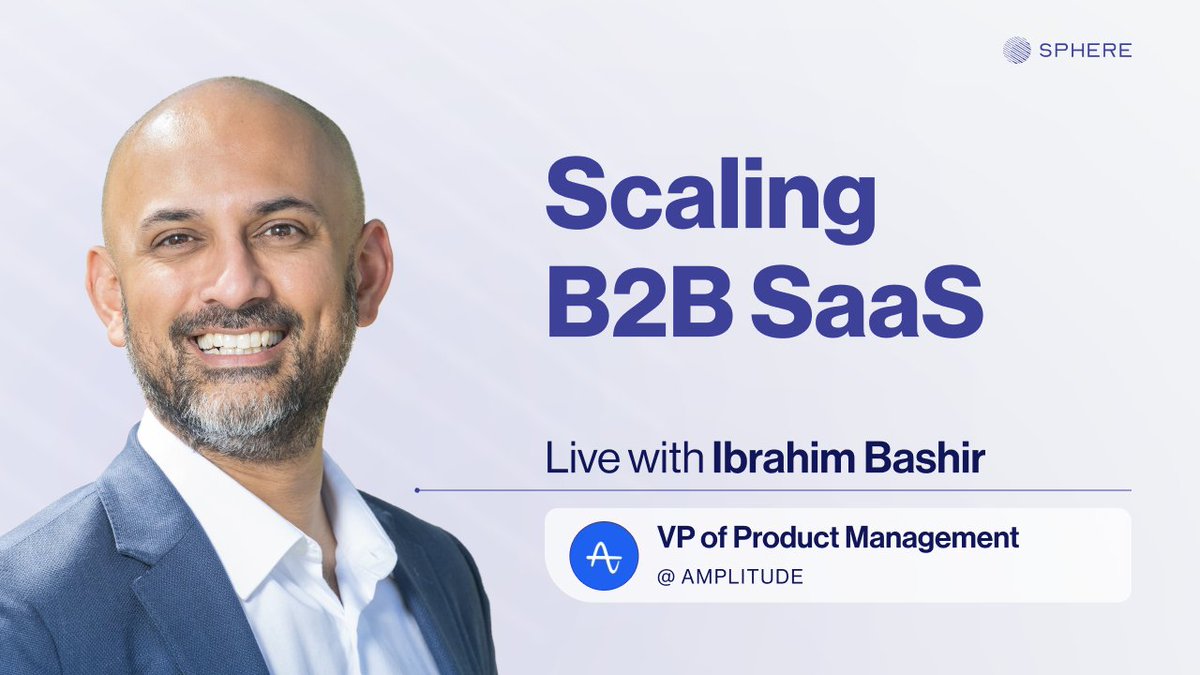 SPHERE

Scaling B2B SaaS

Live with Ibrahim Bashir

VP of Product Management
@ AMPLITUDE